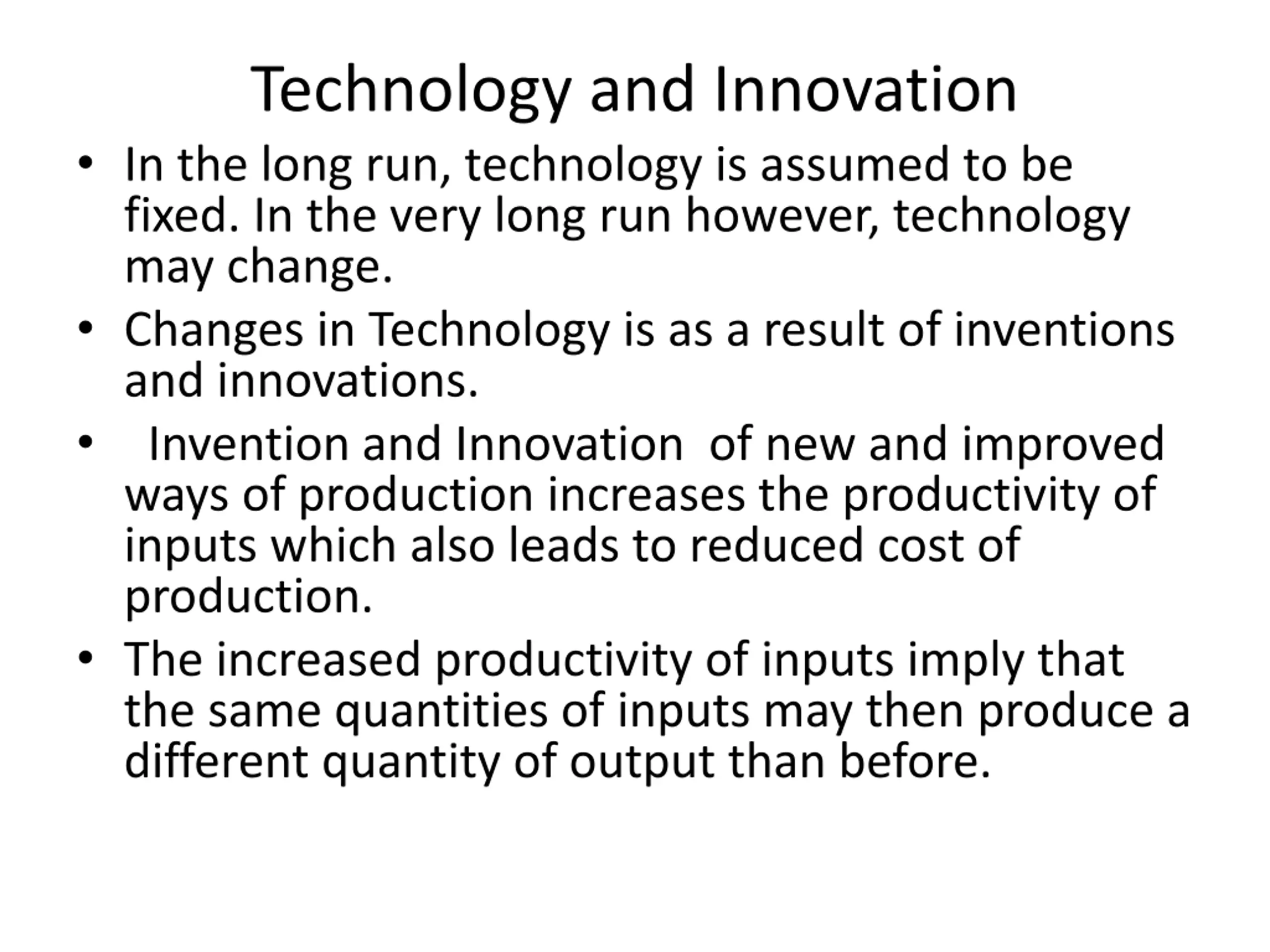 Technology and Innovation

• In the long run, technology is assumed to be fixed. In the very long run however, technology may change.

• Changes in Technology is as a result of inventions and innovations.

• Invention and Innovation of new and improved ways of production increases the productivity of inputs which also leads to reduced cost of production.

• The increased productivity of inputs imply that the same quantities of inputs may then produce a different quantity of output than before.